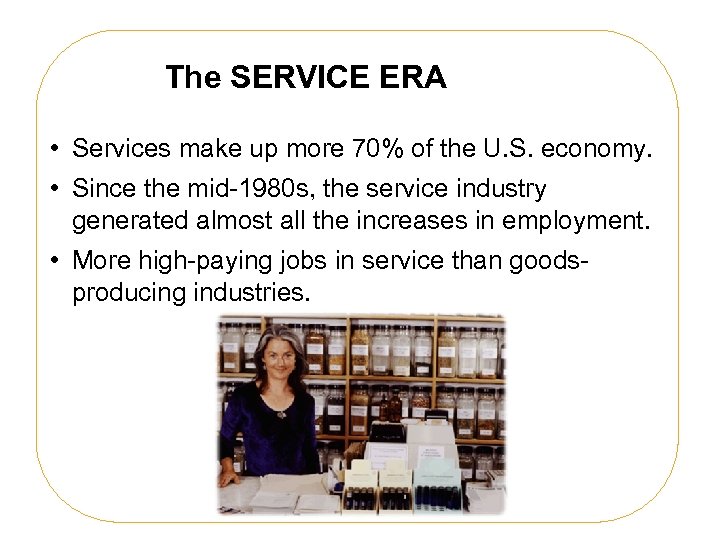 The SERVICE ERA

• Services make up more 70% of the U.S. economy.

• Since the mid-1980s, the service industry generated almost all the increases in employment.

• More high-paying jobs in service than goods-producing industries.